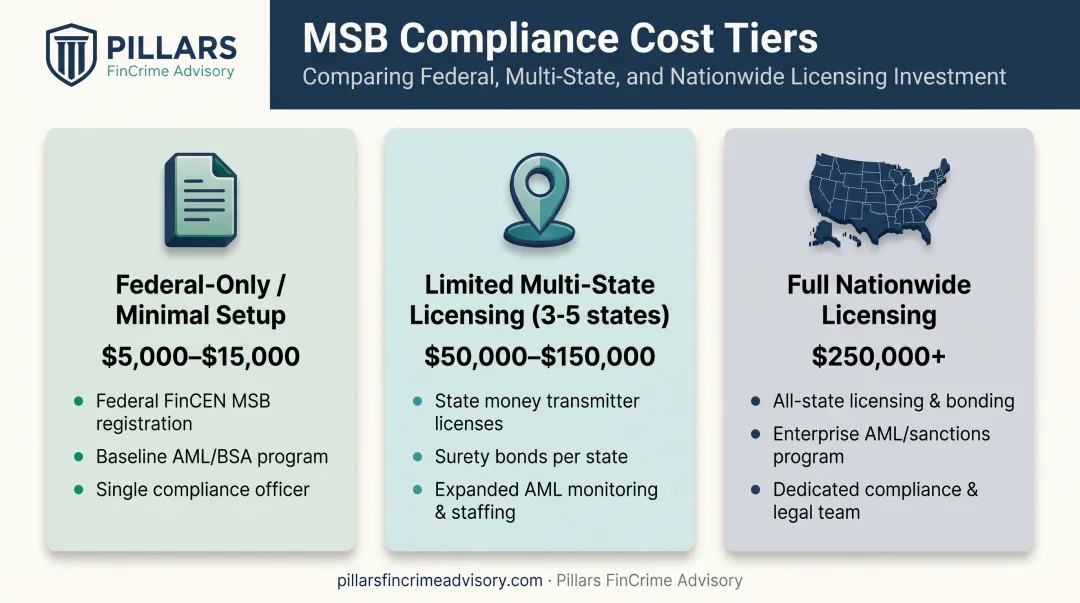 PILLARS
FinCrime Advisory

MSB Compliance Cost Tiers
Comparing Federal, Multi-State, and Nationwide Licensing Investment

Federal-Only / Minimal Setup
$5,000–$15,000
- Federal FinCEN MSB registration
- Baseline AML/BSA program
- Single compliance officer

Limited Multi-State Licensing (3-5 states)
$50,000–$150,000
- State money transmitter licenses
- Surety bonds per state
- Expanded AML monitoring & staffing

Full Nationwide Licensing
$250,000+
- All-state licensing & bonding
- Enterprise AML/sanctions program
- Dedicated compliance & legal team

pillarsfincrimeadvisory.com · Pillars FinCrime Advisory